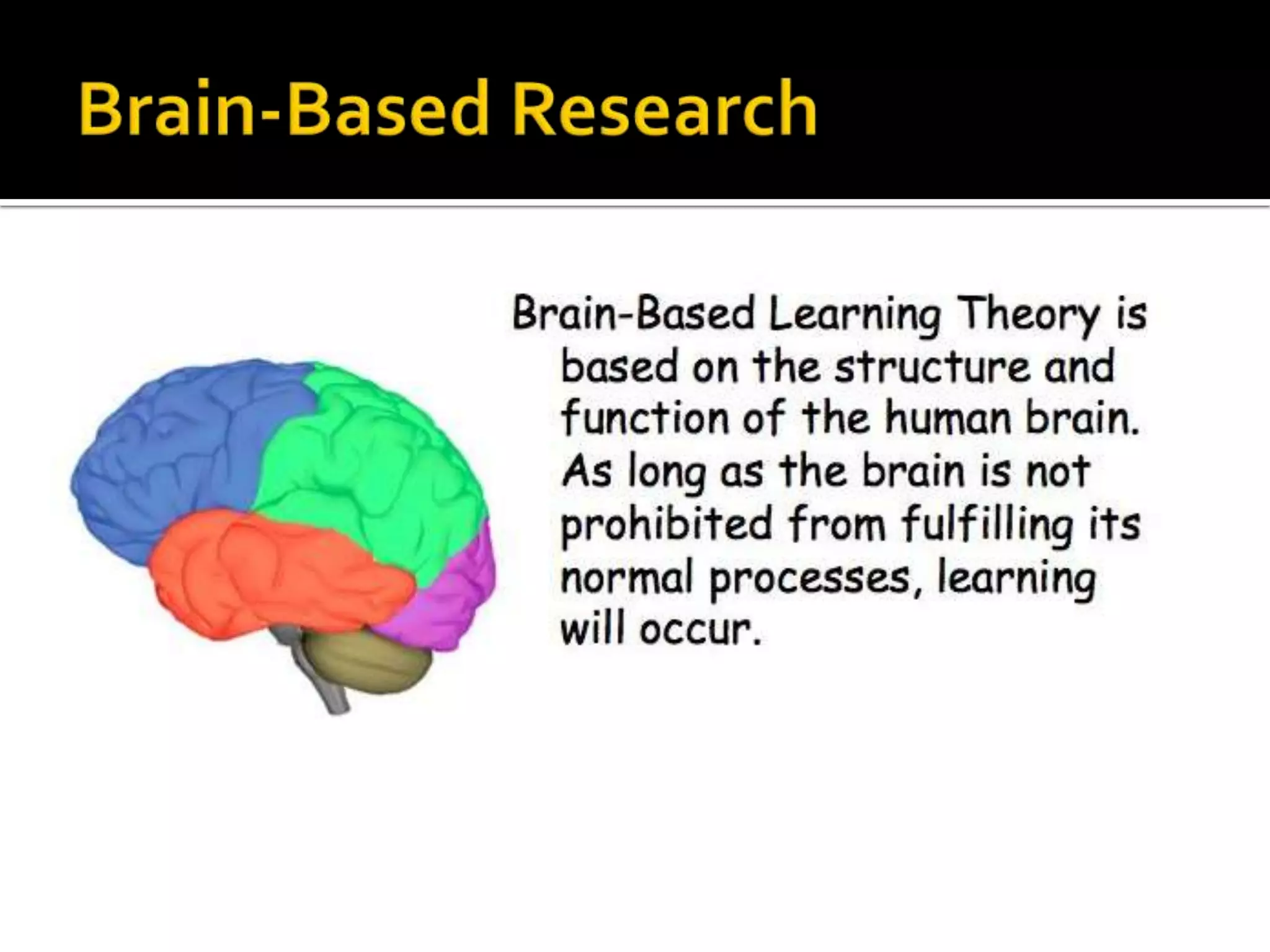 Brain-Based Research

Brain-Based Learning Theory is based on the structure and function of the human brain. As long as the brain is not prohibited from fulfilling its normal processes, learning will occur.